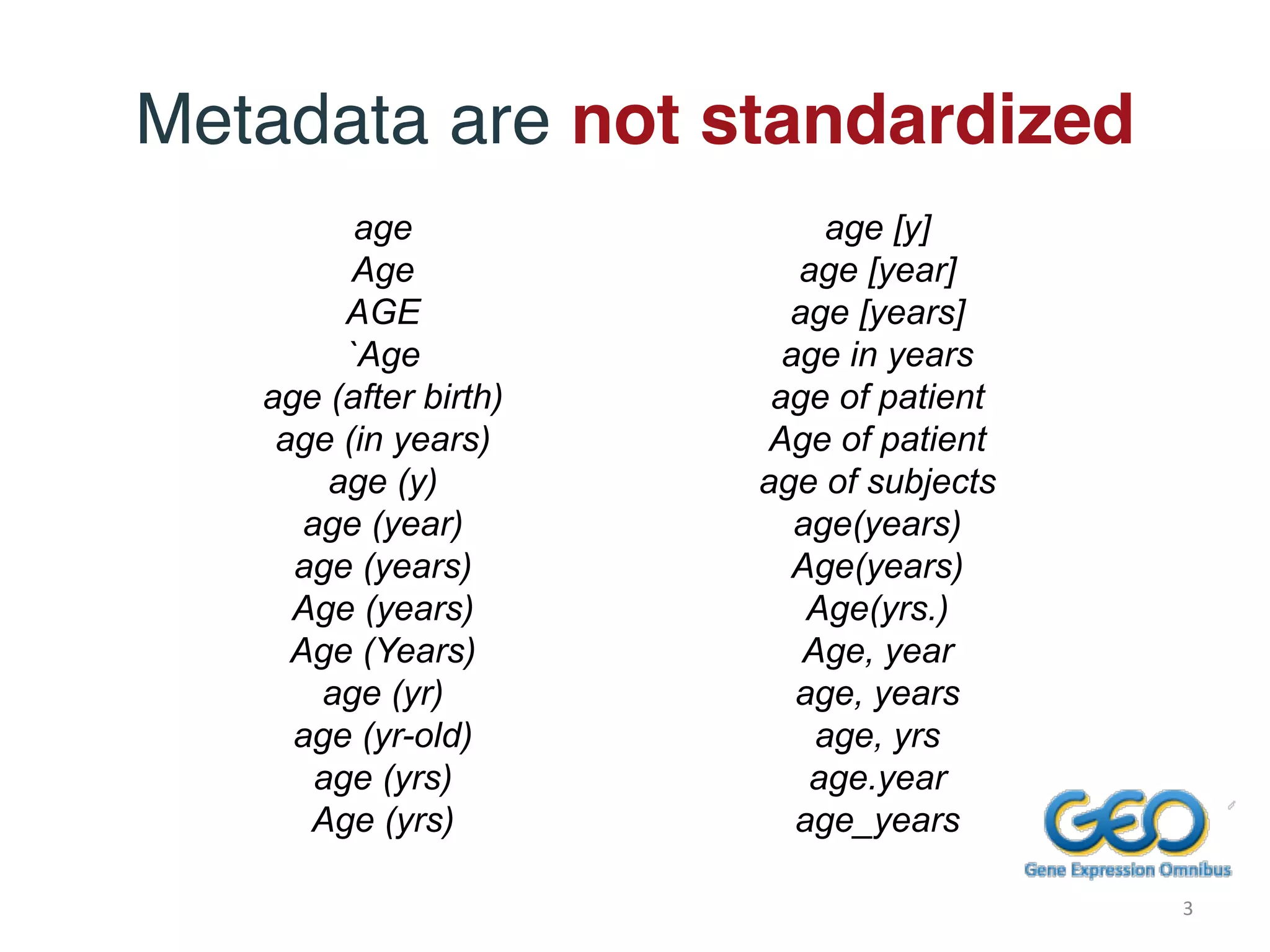 Metadata are not standardized

age
Age
AGE
`Age
age (after birth)
age (in years)
age (y)
age (year)
age (years)
Age (years)
Age (Years)
age (yr)
age (yr-old)
age (yrs)
Age (yrs)

age [y]
age [year]
age [years]
age in years
age of patient
Age of patient
age of subjects
age(years)
Age(years)
Age(yrs.)
Age, year
age, years
age, yrs
age.year
age_years

GEO
Gene Expression Omnibus

3